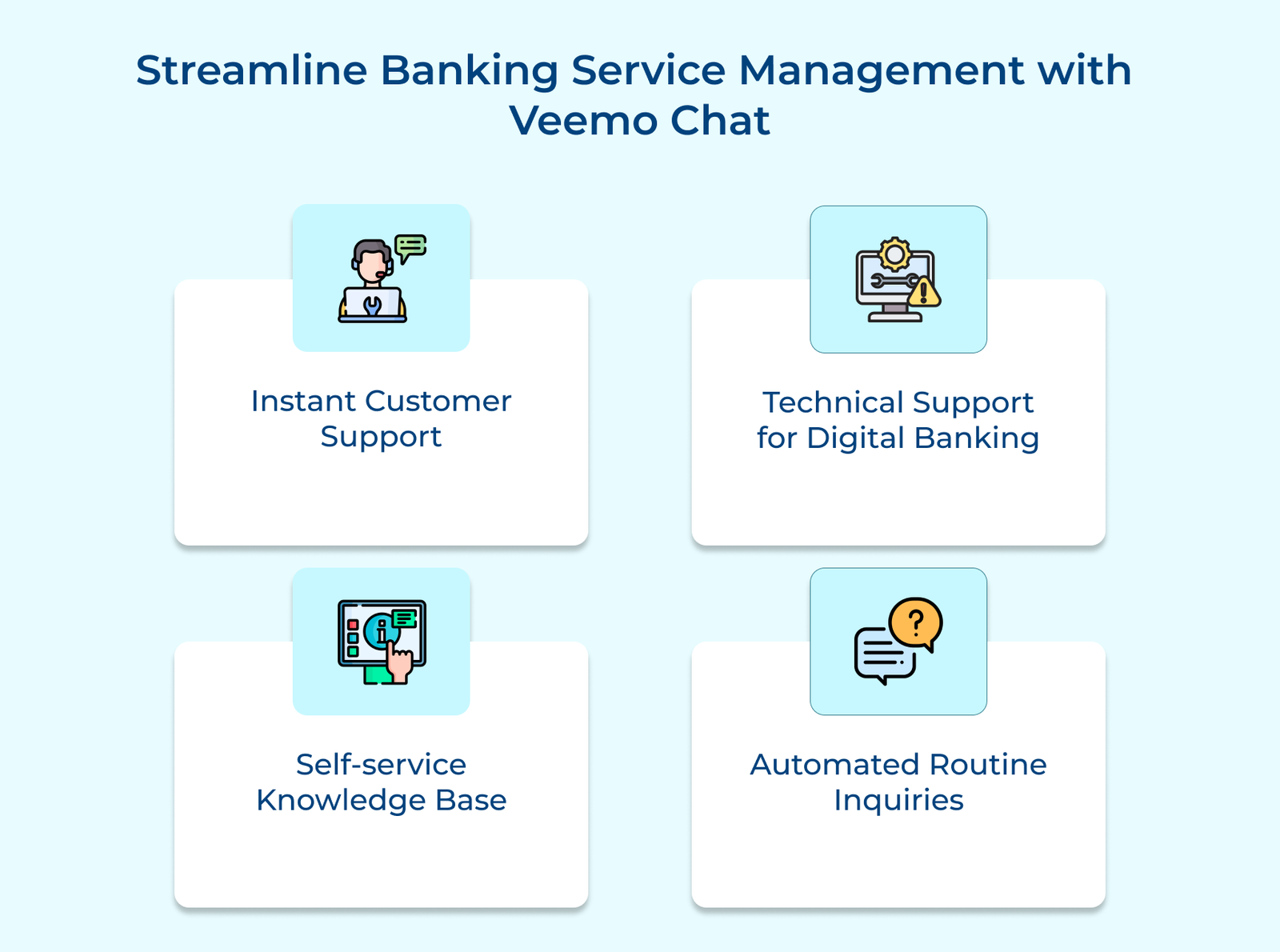 Streamline Banking Service Management with Veemo Chat

Instant Customer Support

Technical Support for Digital Banking

Self-service Knowledge Base

Automated Routine Inquiries